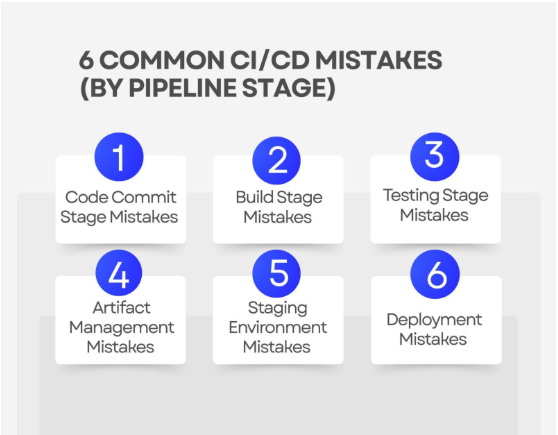 6 COMMON CI/CD MISTAKES (BY PIPELINE STAGE)

1
Code Commit Stage Mistakes

2
Build Stage Mistakes

3
Testing Stage Mistakes

4
Artifact Management Mistakes

5
Staging Environment Mistakes

6
Deployment Mistakes